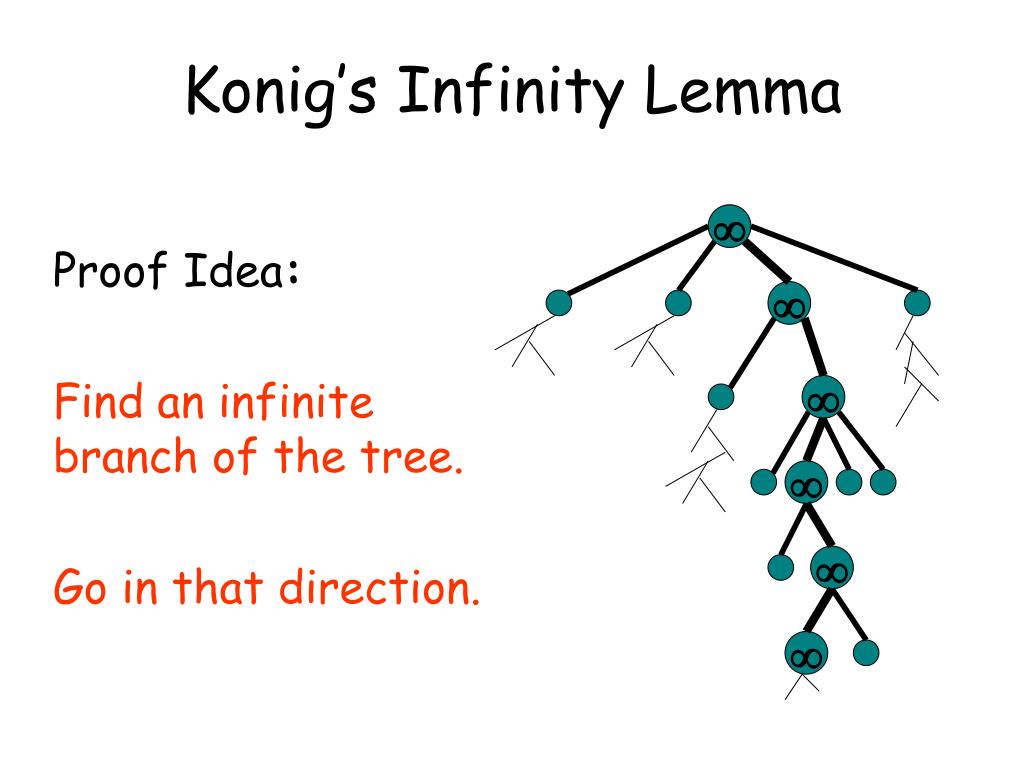 Konig's Infinity Lemma

Proof Idea:

Find an infinite branch of the tree.

Go in that direction.

$\infty$
$\infty$
$\infty$
$\infty$
$\infty$
$\infty$